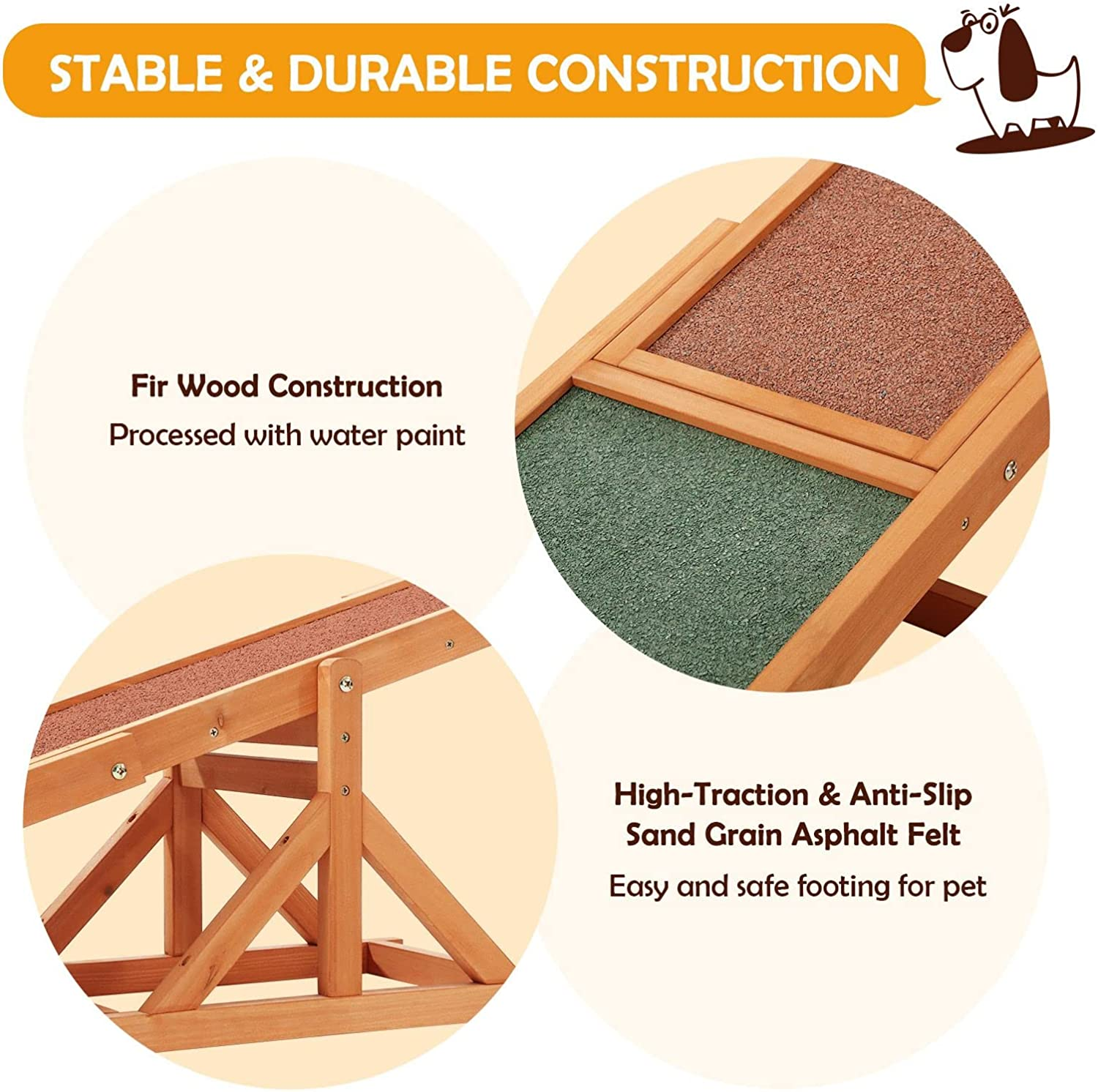 STABLE & DURABLE CONSTRUCTION

Fir Wood Construction

Processed with water paint

High-Traction & Anti-Slip Sand Grain Asphalt Felt

Easy and safe footing for pet